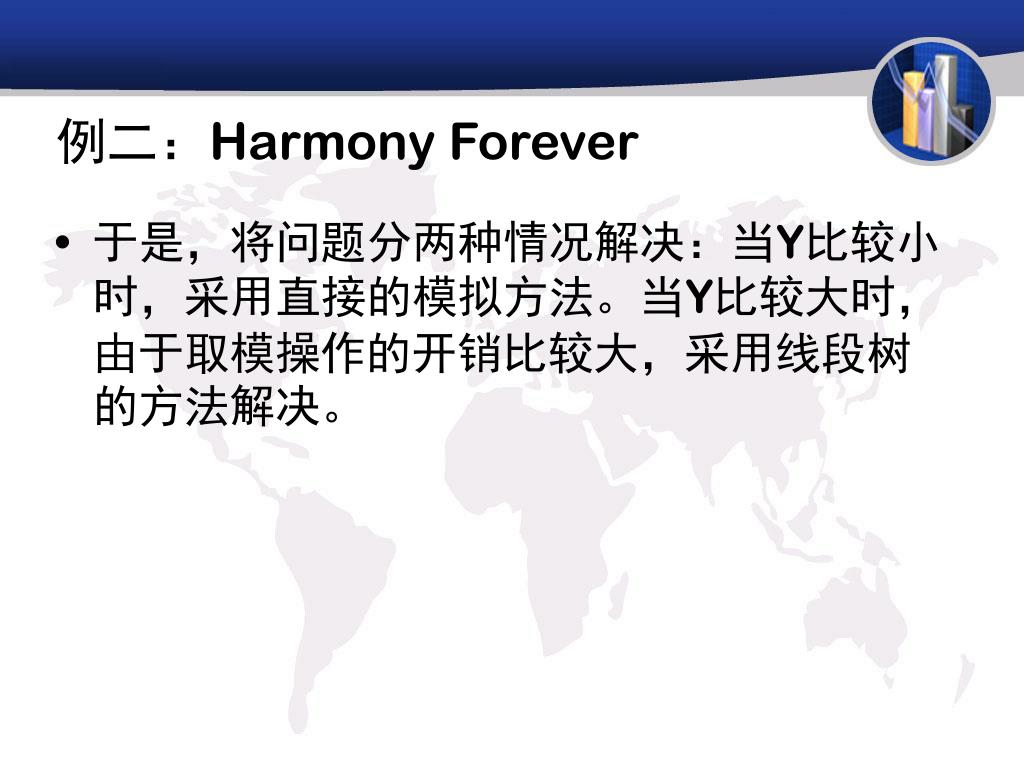 例二：Harmony Forever

• 于是，将问题分两种情况解决：当Y比较小时，采用直接的模拟方法。当Y比较大时，由于取模操作的开销比较大，采用线段树的方法解决。